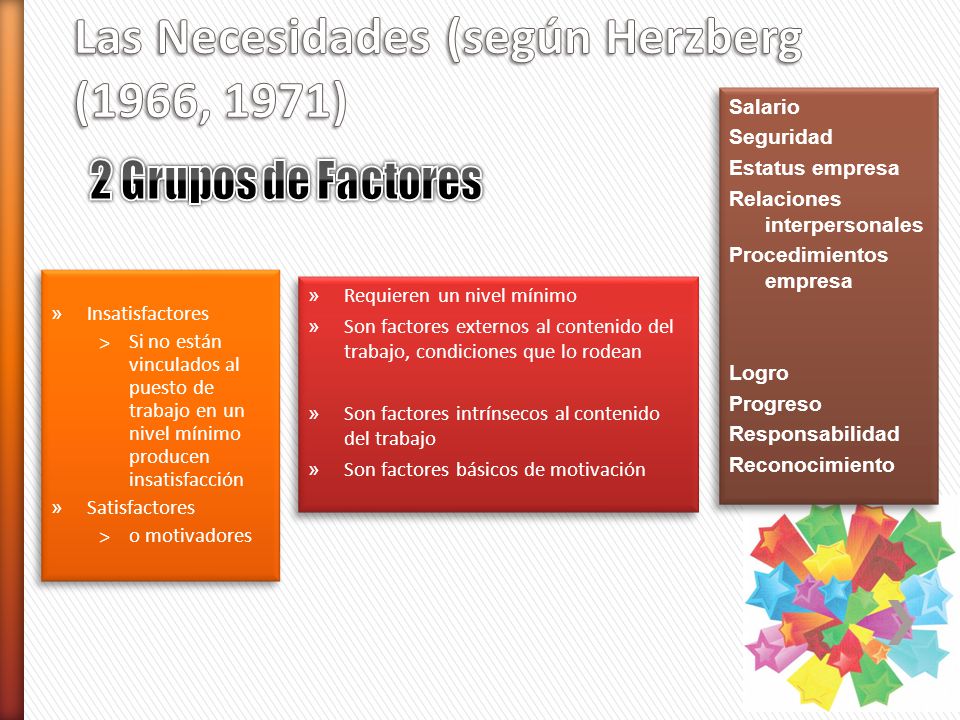 Las Necesidades (según Herzberg (1966, 1971)

2 Grupos de Factores

» Insatisfactores
> Si no están vinculados al puesto de trabajo en un nivel mínimo producen insatisfacción
» Satisfactores
> o motivadores

» Requieren un nivel mínimo
» Son factores externos al contenido del trabajo, condiciones que lo rodean

» Son factores intrínsecos al contenido del trabajo
» Son factores básicos de motivación

Salario
Seguridad
Estatus empresa
Relaciones interpersonales
Procedimientos empresa

Logro
Progreso
Responsabilidad
Reconocimiento